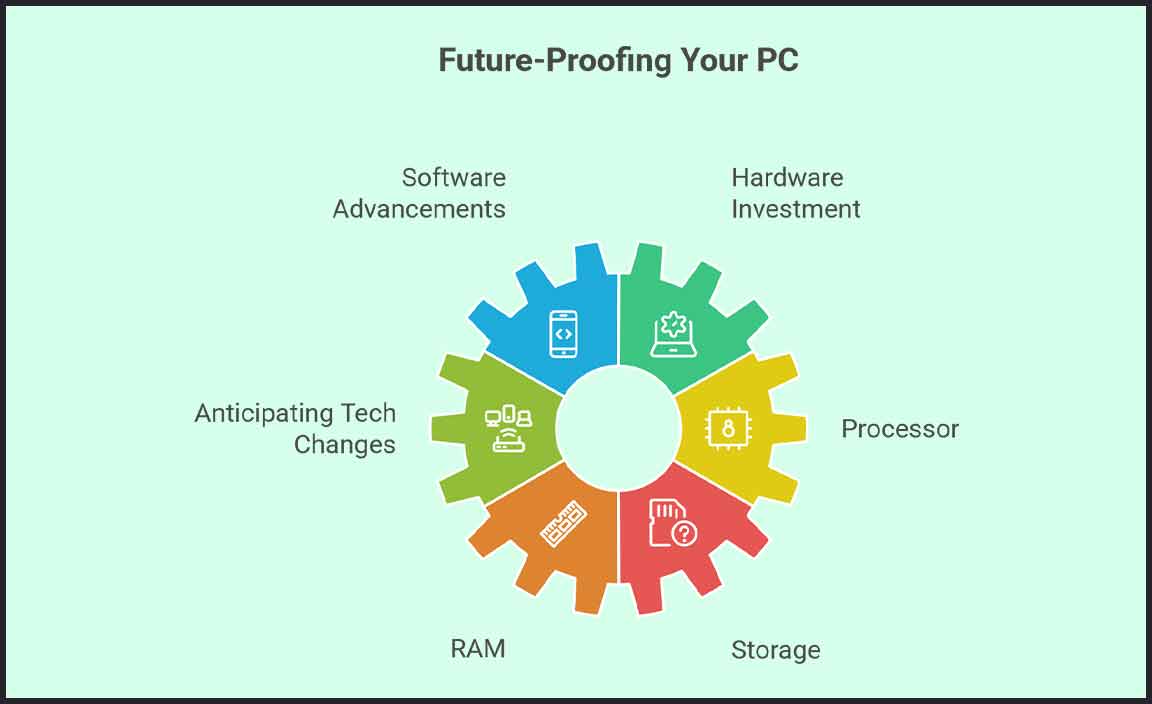 Future-Proofing Your PC

Software Advancements

Hardware Investment

Anticipating Tech Changes

Processor

RAM

Storage